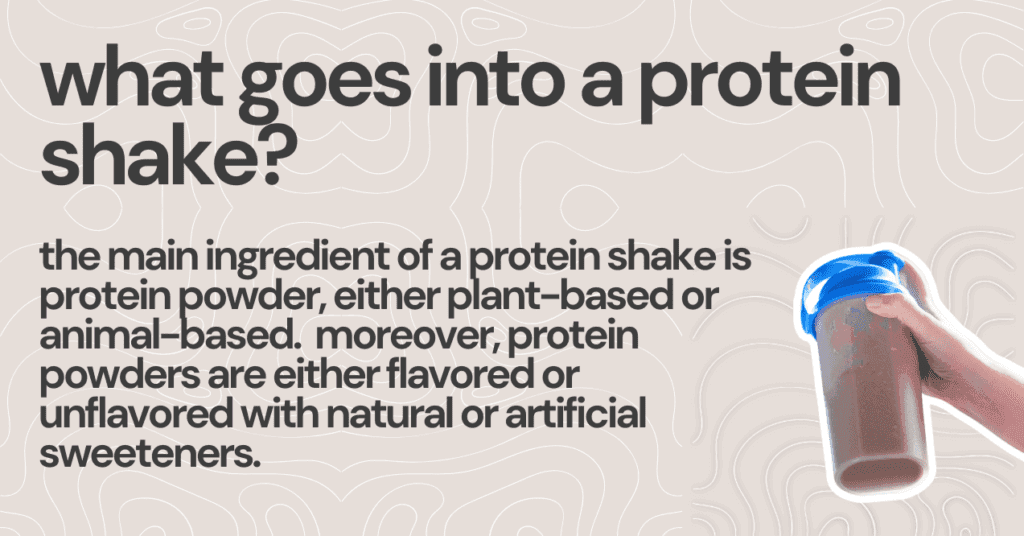 what goes into a protein shake?

the main ingredient of a protein shake is protein powder, either plant-based or animal-based. moreover, protein powders are either flavored or unflavored with natural or artificial sweeteners.